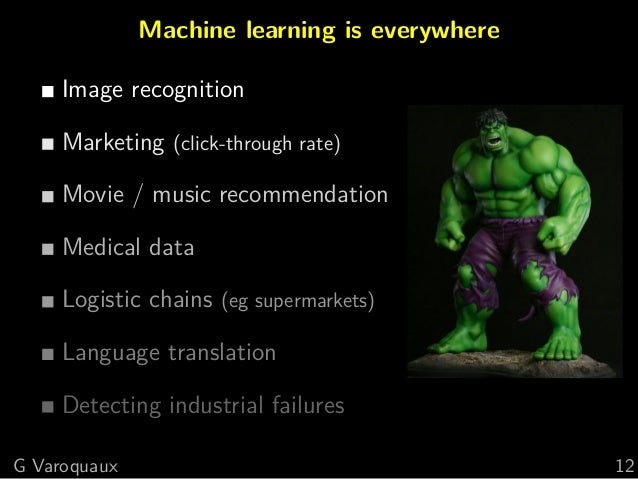 Machine learning is everywhere

■ Image recognition

■ Marketing (click-through rate)

■ Movie / music recommendation

■ Medical data

■ Logistic chains (eg supermarkets)

■ Language translation

■ Detecting industrial failures

G Varoquaux

12